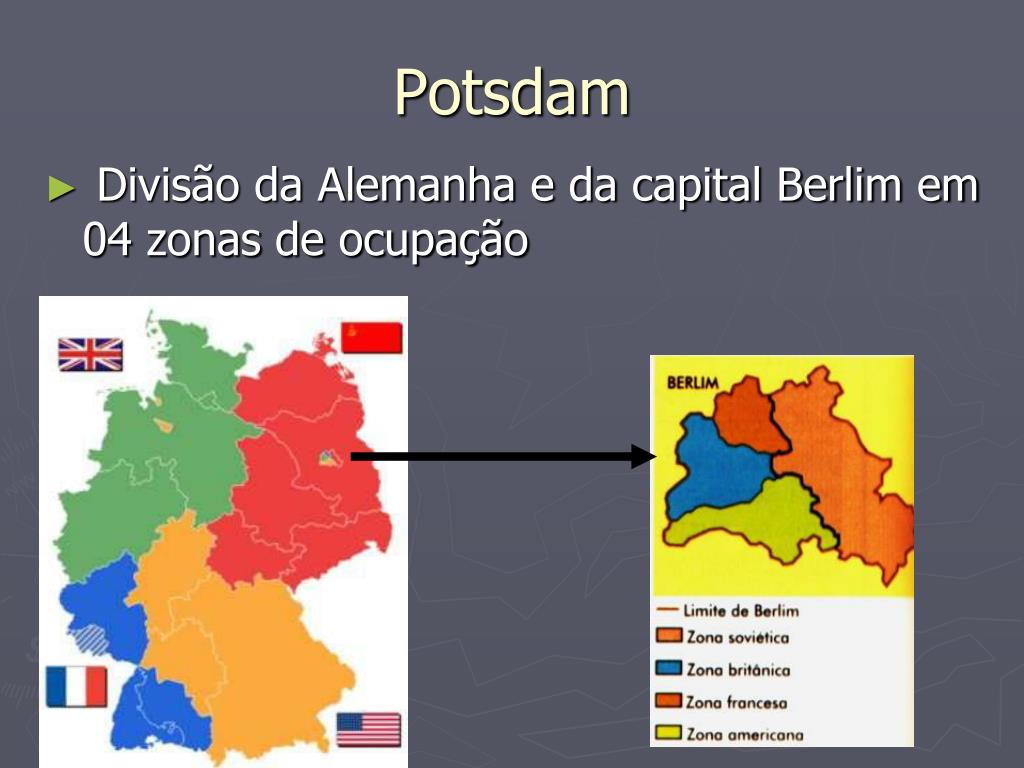 Potsdam

► Divisão da Alemanha e da capital Berlim em 04 zonas de ocupação

BERLIM

Limite de Berlim
Zona soviética
Zona britânica
Zona francesa
Zona americana